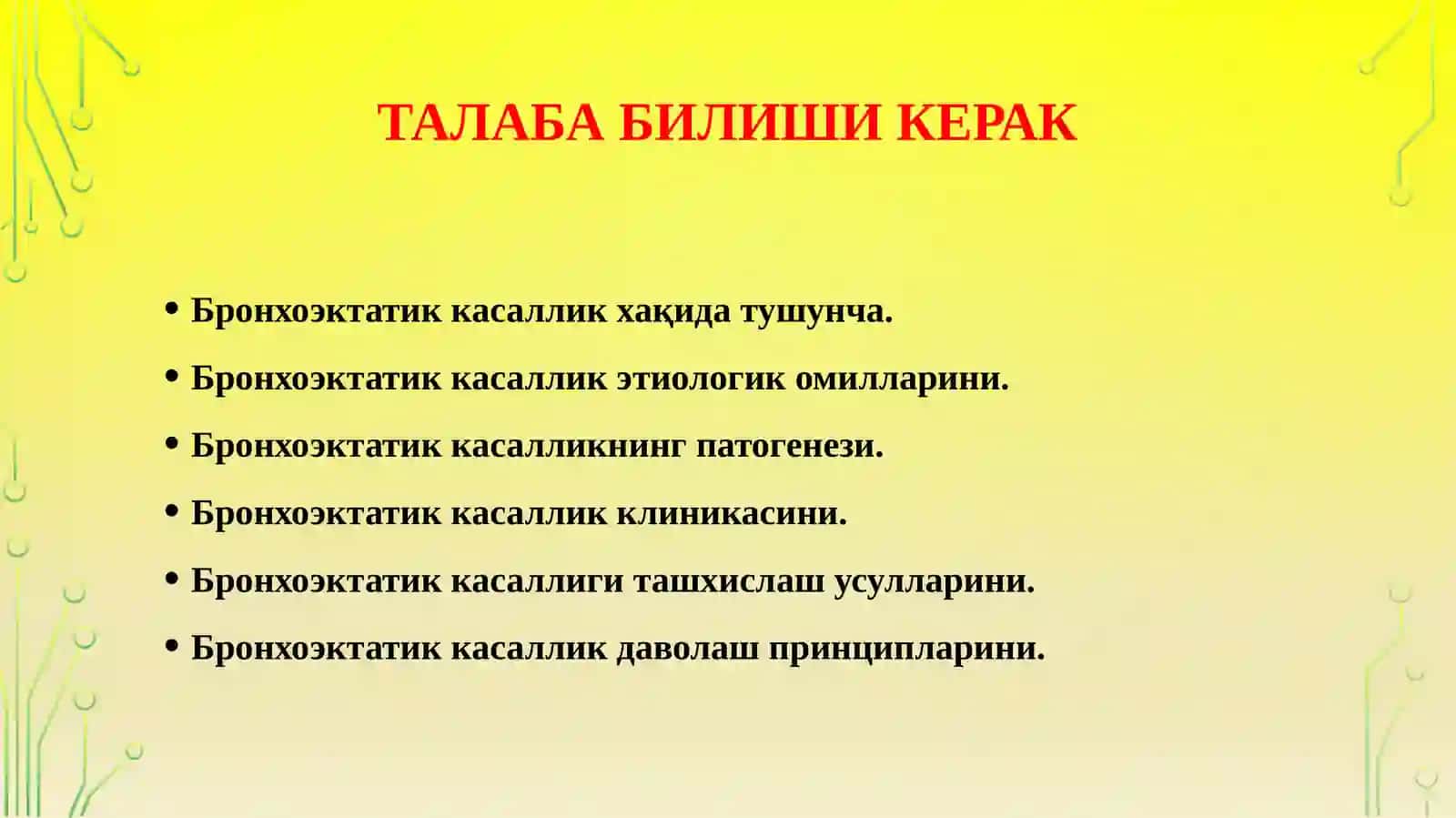 ТАЛАБА БИЛИШИ КЕРАК

• Бронхоэктатик касаллик хақида тушунча.
• Бронхоэктатик касаллик этиологик омилларини.
• Бронхоэктатик касалликнинг патогенези.
• Бронхоэктатик касаллик клиникасини.
• Бронхоэктатик касаллиги ташхислаш усулларини.
• Бронхоэктатик касаллик даволаш принципларини.